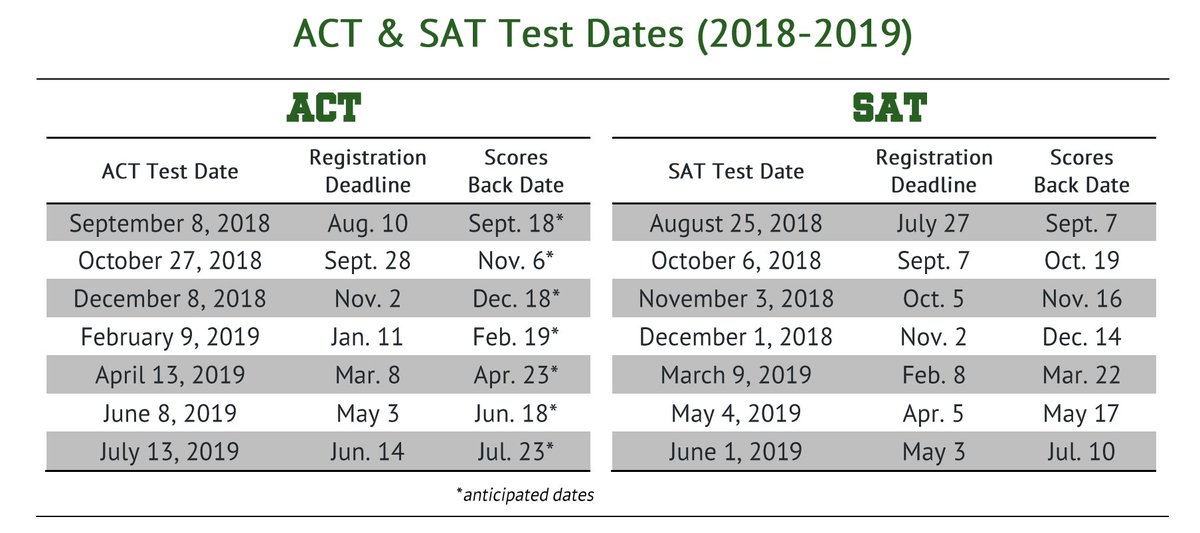 ACT & SAT Test Dates (2018-2019)

ACT

| ACT Test Date | Registration Deadline | Scores Back Date |
|---|---|---|
| September 8, 2018 | Aug. 10 | Sept. 18* |
| October 27, 2018 | Sept. 28 | Nov. 6* |
| December 8, 2018 | Nov. 2 | Dec. 18* |
| February 9, 2019 | Jan. 11 | Feb. 19* |
| April 13, 2019 | Mar. 8 | Apr. 23* |
| June 8, 2019 | May 3 | Jun. 18* |
| July 13, 2019 | Jun. 14 | Jul. 23* |

*anticipated dates

SAT

| SAT Test Date | Registration Deadline | Scores Back Date |
|---|---|---|
| August 25, 2018 | July 27 | Sept. 7 |
| October 6, 2018 | Sept. 7 | Oct. 19 |
| November 3, 2018 | Oct. 5 | Nov. 16 |
| December 1, 2018 | Nov. 2 | Dec. 14 |
| March 9, 2019 | Feb. 8 | Mar. 22 |
| May 4, 2019 | Apr. 5 | May 17 |
| June 1, 2019 | May 3 | Jul. 10 |